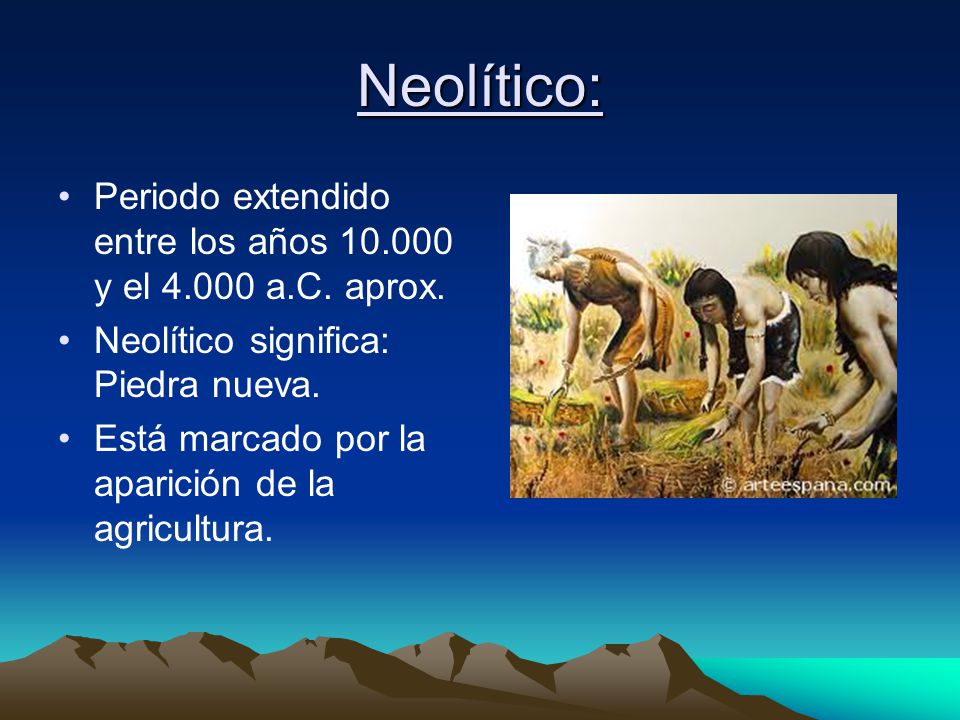 Neolítico:

• Periodo extendido entre los años 10.000 y el 4.000 a.C. aprox.
• Neolítico significa: Piedra nueva.
• Está marcado por la aparición de la agricultura.

© arteespana.com